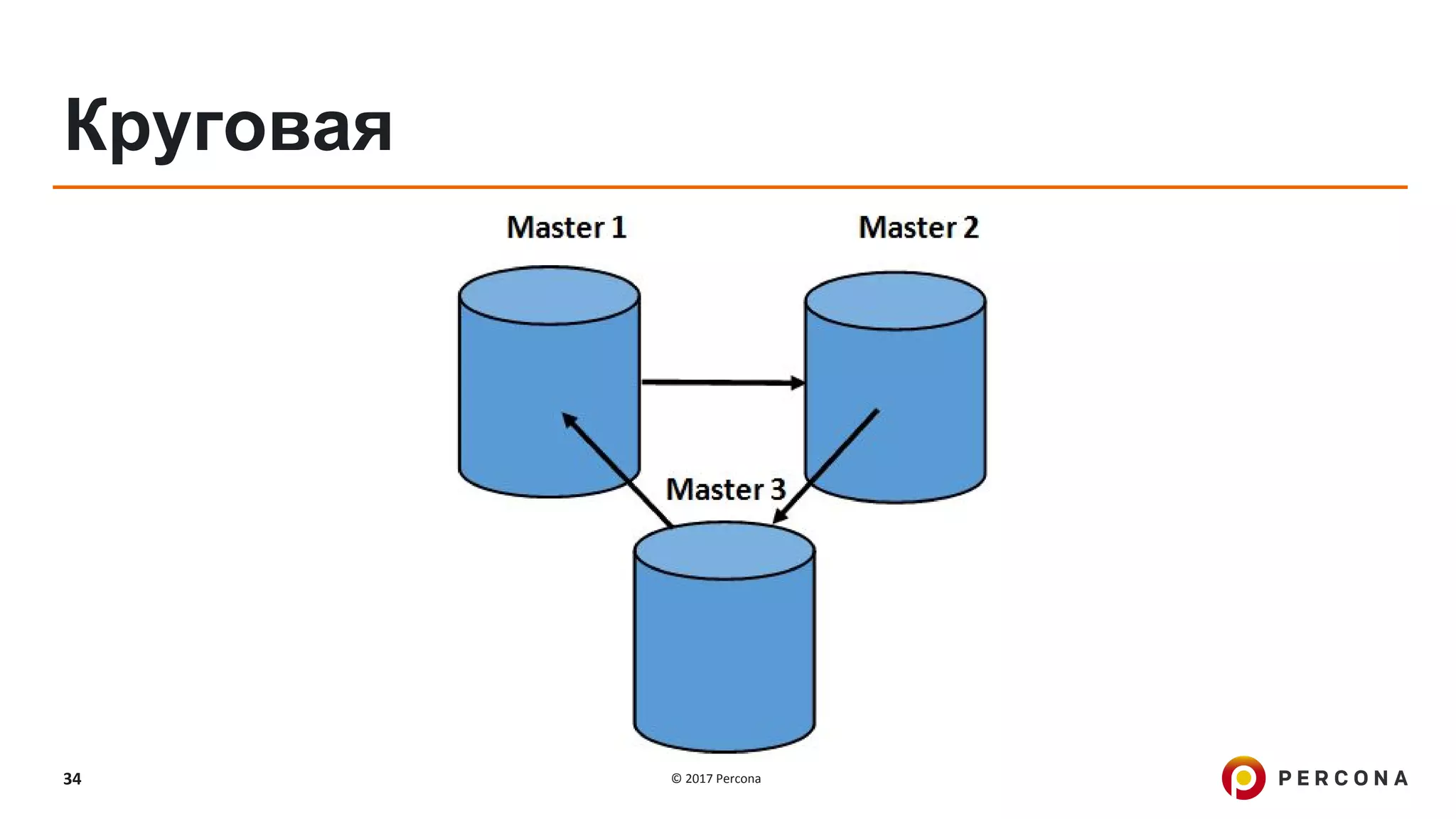 Круговая

Master 1

Master 2

Master 3

34

© 2017 Percona

PERCONA